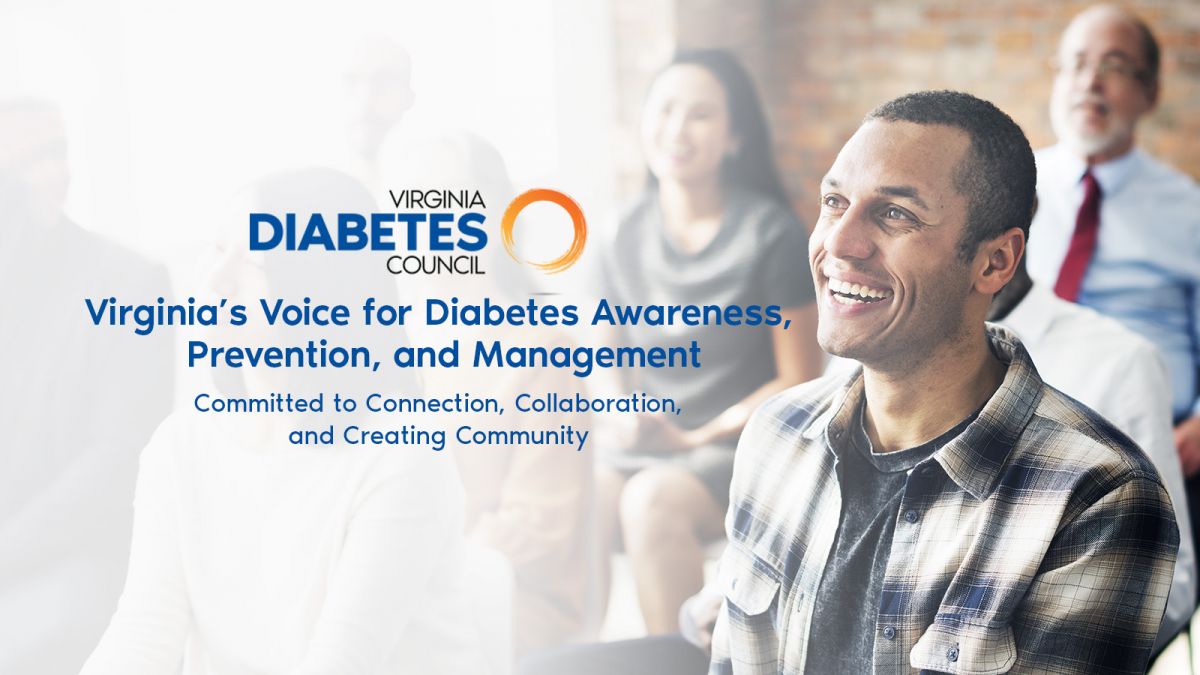 VIRGINIA
DIABETES
COUNCIL

Virginia's Voice for Diabetes Awareness, Prevention, and Management

Committed to Connection, Collaboration, and Creating Community